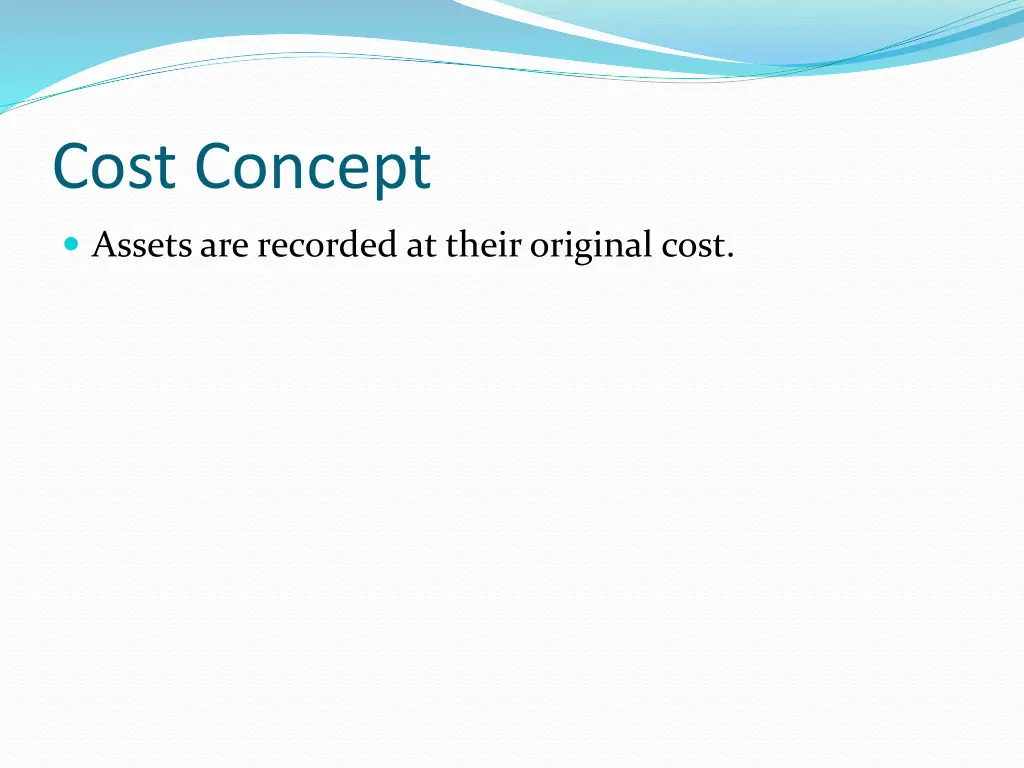 Cost Concept

Assets are recorded at their original cost.